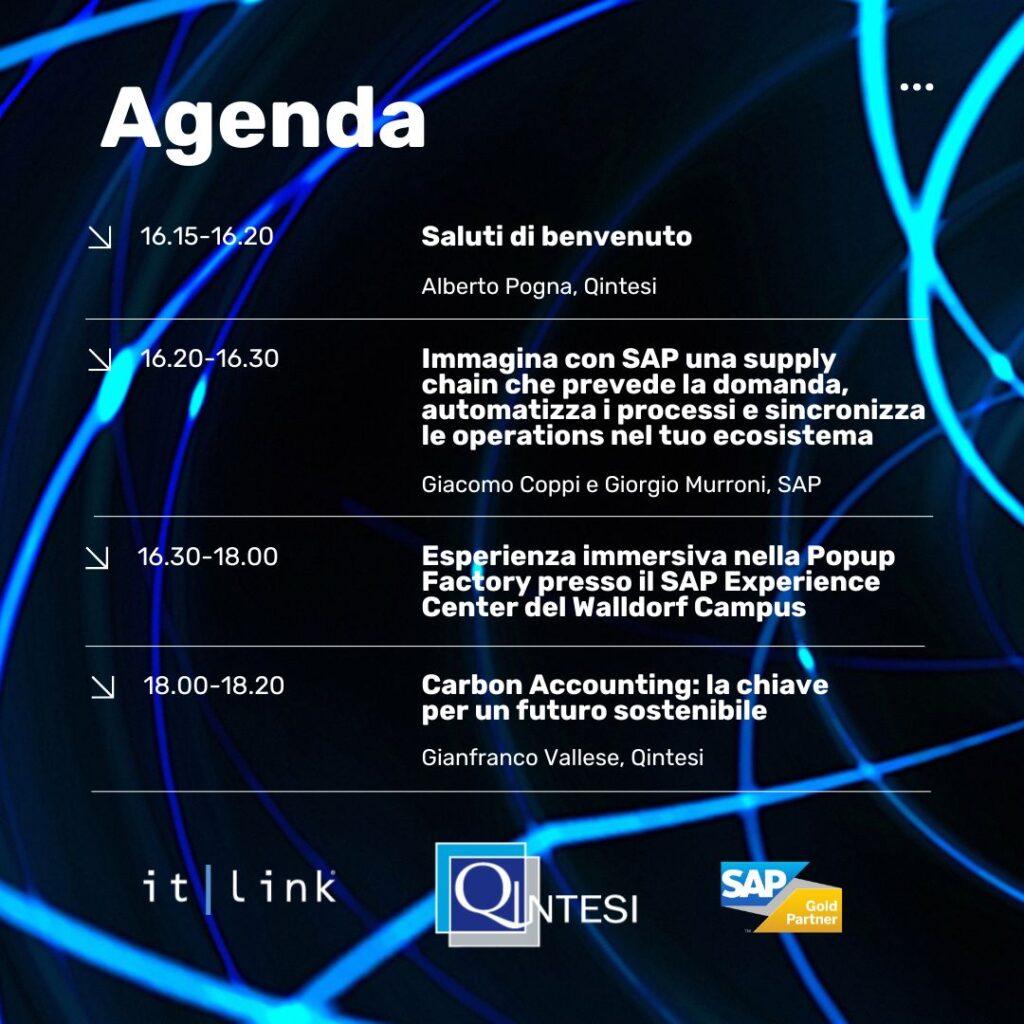 Agenda

16.15-16.20
Saluti di benvenuto
Alberto Pogna, Qintesi

16.20-16.30
Immagina con SAP una supply chain che prevede la domanda, automatizza i processi e sincronizza le operations nel tuo ecosistema
Giacomo Coppi e Giorgio Murroni, SAP

16.30-18.00
Esperienza immersiva nella Popup Factory presso il SAP Experience Center del Walldorf Campus

18.00-18.20
Carbon Accounting: la chiave per un futuro sostenibile
Gianfranco Vallese, Qintesi

it | link
QINTESI
SAP Gold Partner